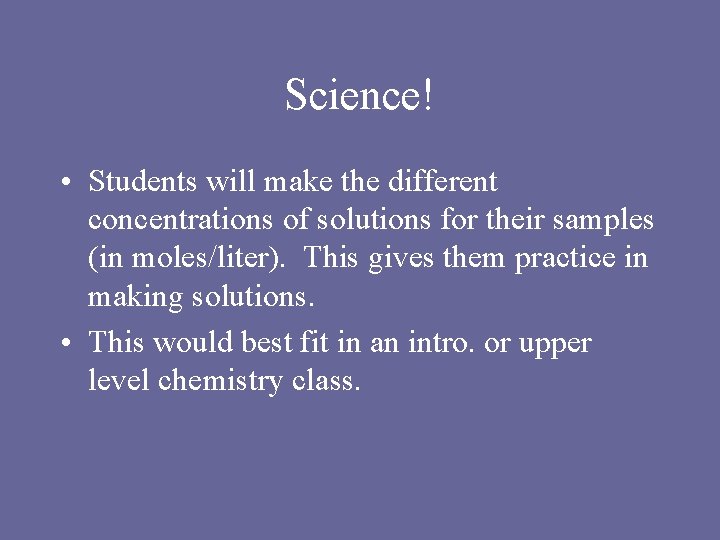 Science!

• Students will make the different concentrations of solutions for their samples (in moles/liter). This gives them practice in making solutions.

• This would best fit in an intro. or upper level chemistry class.